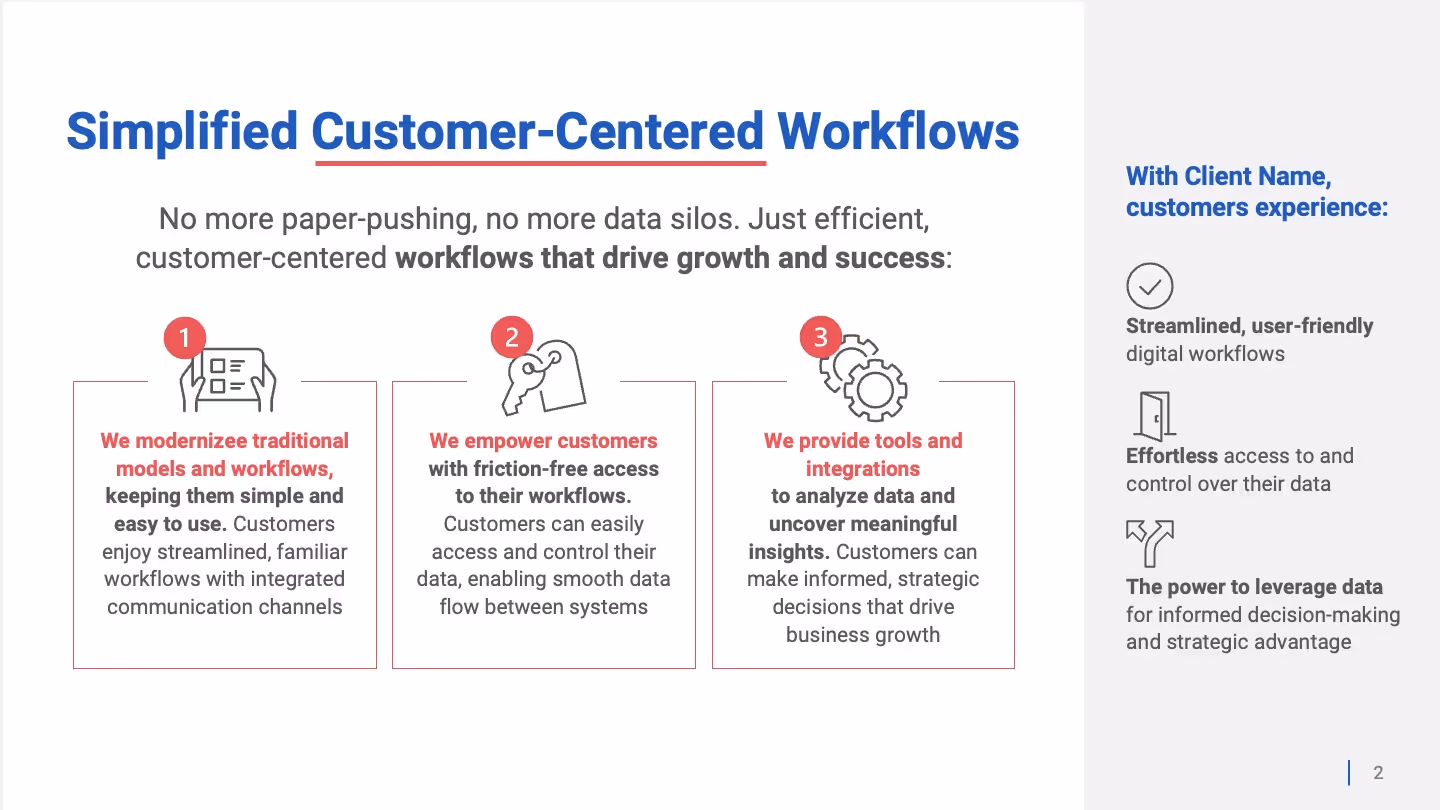 Simplified Customer-Centered Workflows

No more paper-pushing, no more data silos. Just efficient, customer-centered workflows that drive growth and success:

1

We modernizee traditional models and workflows, keeping them simple and easy to use. Customers enjoy streamlined, familiar workflows with integrated communication channels

2

We empower customers with friction-free access to their workflows. Customers can easily access and control their data, enabling smooth data flow between systems

3

We provide tools and integrations to analyze data and uncover meaningful insights. Customers can make informed, strategic decisions that drive business growth

With Client Name, customers experience:

Streamlined, user-friendly digital workflows

Effortless access to and control over their data

The power to leverage data for informed decision-making and strategic advantage

2